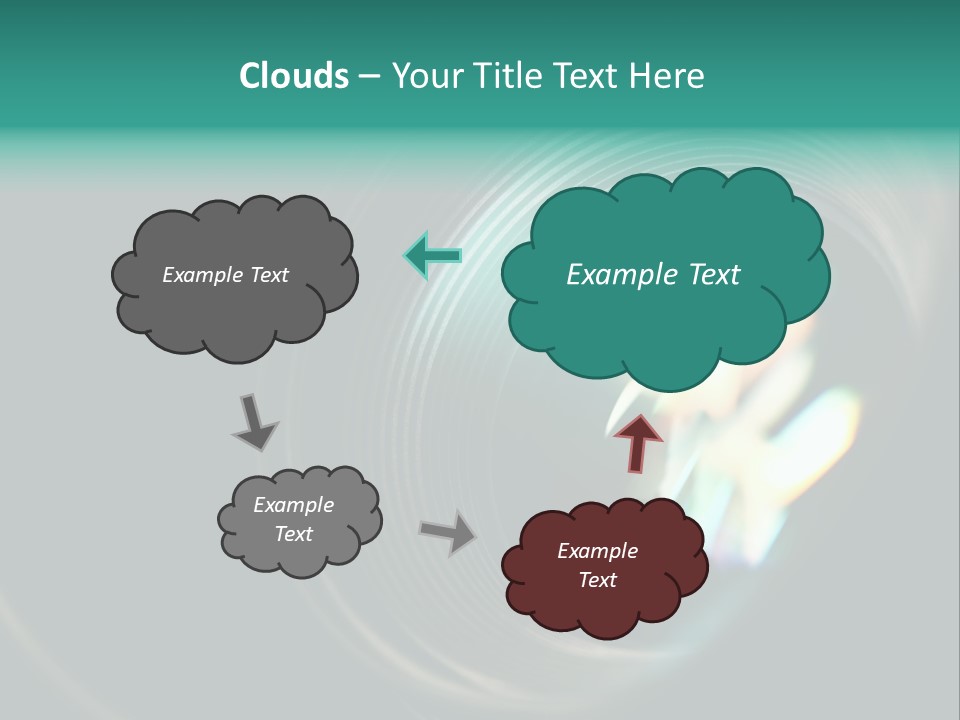 Clouds – Your Title Text Here

Example Text

Example Text

Example Text

Example Text